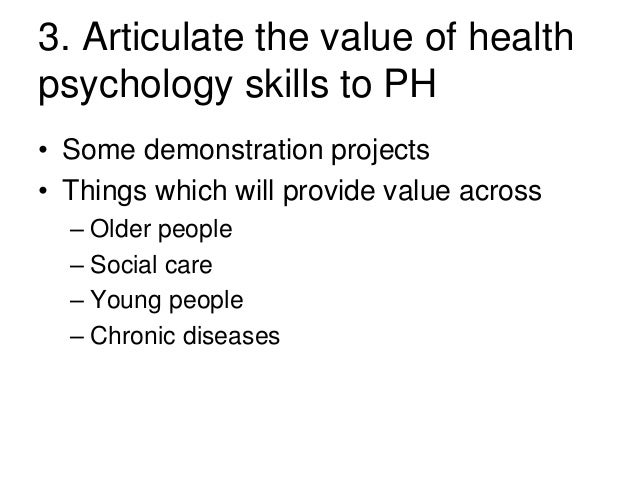 3. Articulate the value of health psychology skills to PH

• Some demonstration projects
• Things which will provide value across
– Older people
– Social care
– Young people
– Chronic diseases